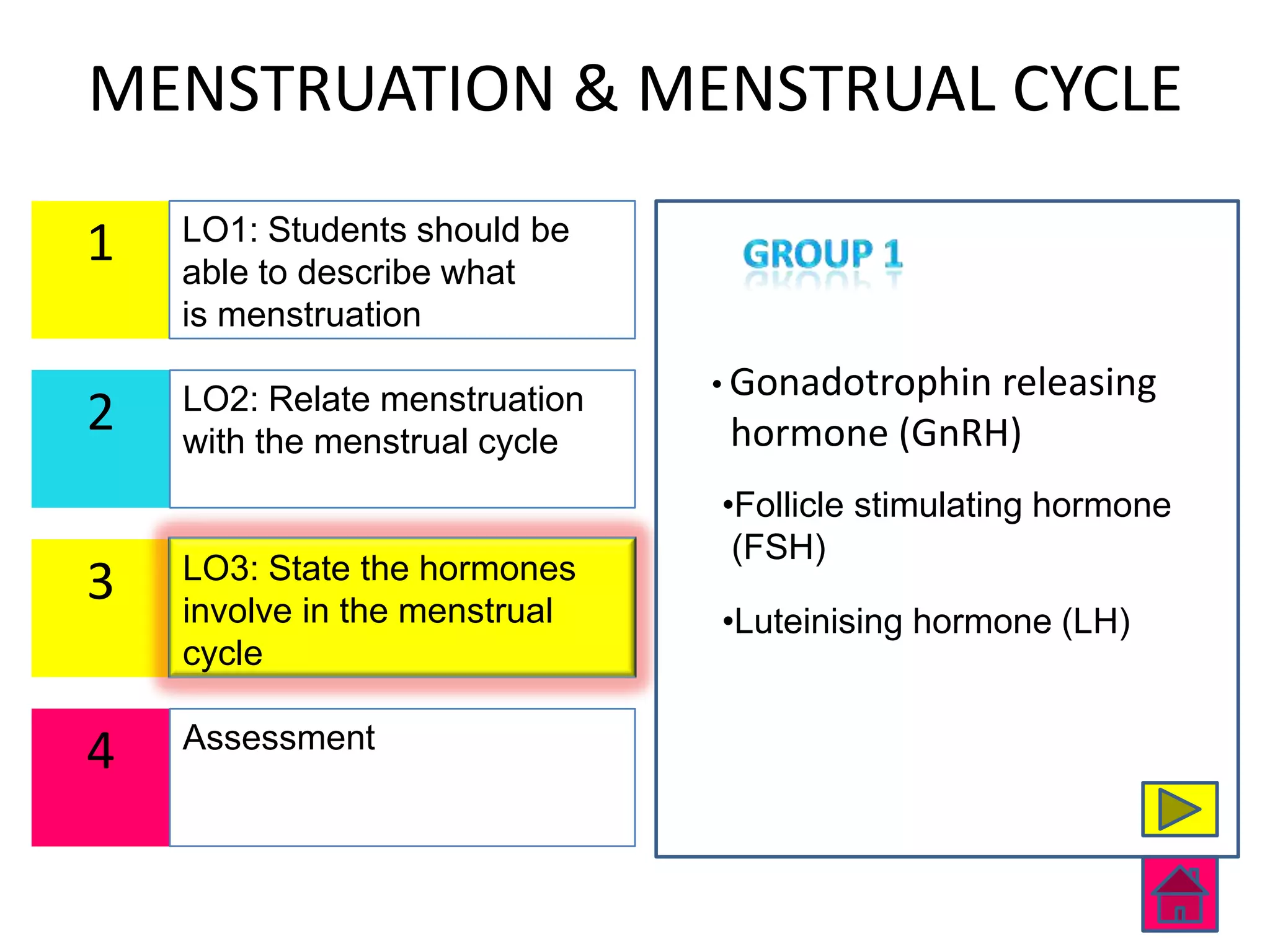 MENSTRUATION & MENSTRUAL CYCLE

1

LO1: Students should be able to describe what is menstruation

2

LO2: Relate menstruation with the menstrual cycle

3

LO3: State the hormones involve in the menstrual cycle

4

Assessment

GROUP 1

• Gonadotrophin releasing hormone (GnRH)

•Follicle stimulating hormone (FSH)

•Luteinising hormone (LH)